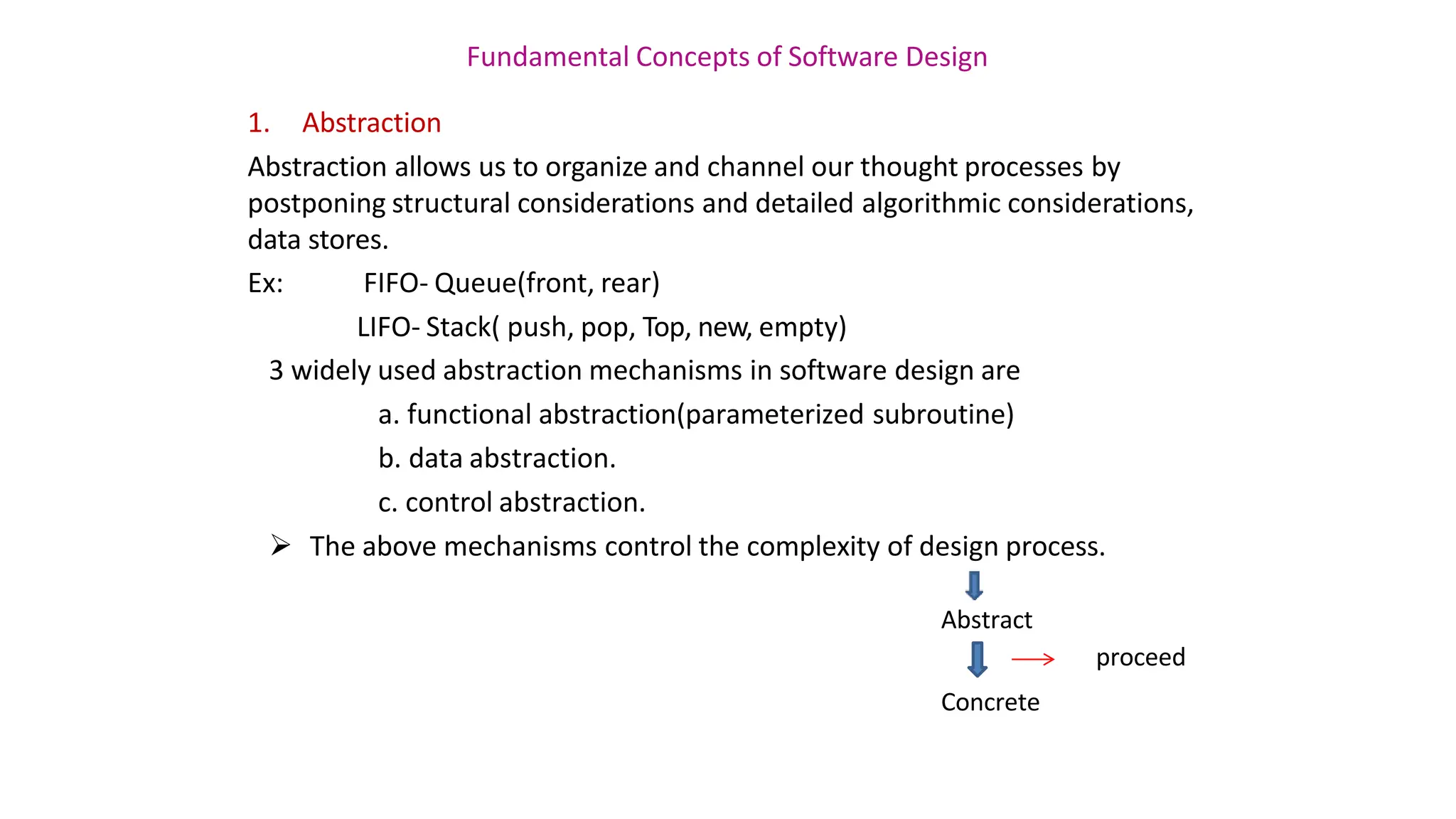 Fundamental Concepts of Software Design

1. Abstraction

Abstraction allows us to organize and channel our thought processes by postponing structural considerations and detailed algorithmic considerations, data stores.

Ex: FIFO- Queue(front, rear)

LIFO- Stack( push, pop, Top, new, empty)

3 widely used abstraction mechanisms in software design are

a. functional abstraction(parameterized subroutine)

b. data abstraction.

c. control abstraction.

➢ The above mechanisms control the complexity of design process.

Abstract

proceed

Concrete